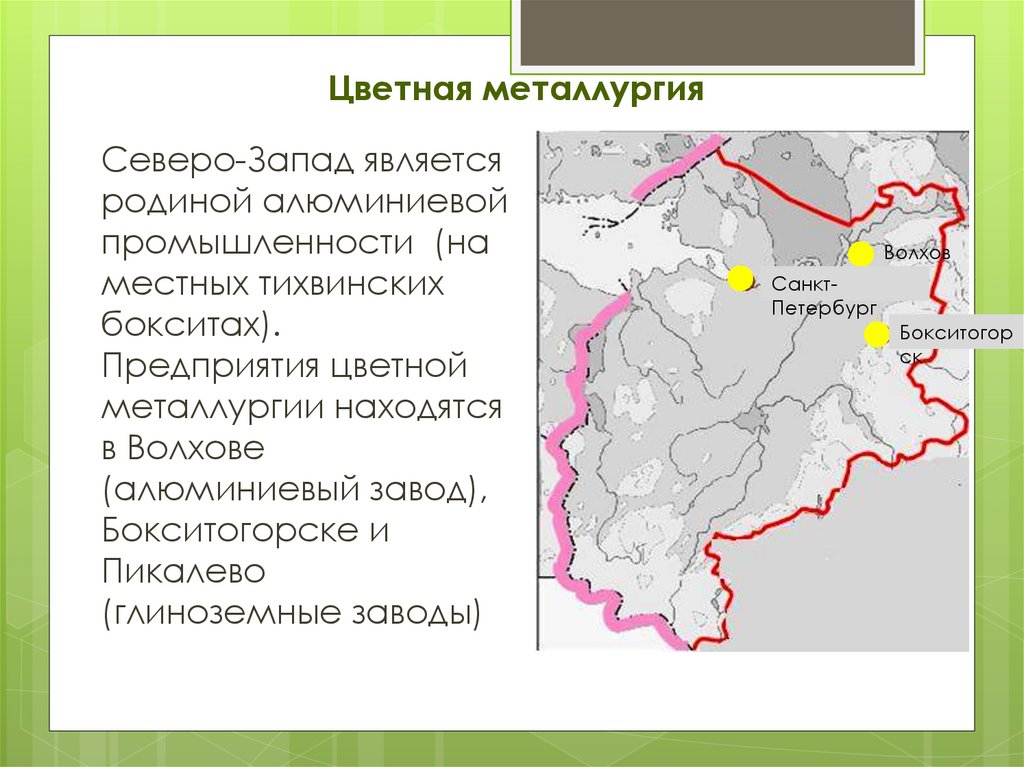 Цветная металлургия

Северо-Запад является родиной алюминиевой промышленности (на местных тихвинских бокситах). Предприятия цветной металлургии находятся в Волхове (алюминиевый завод), Бокситогорске и Пикалево (глиноземные заводы)

Волхов

Санкт-Петербург

Бокситогорск